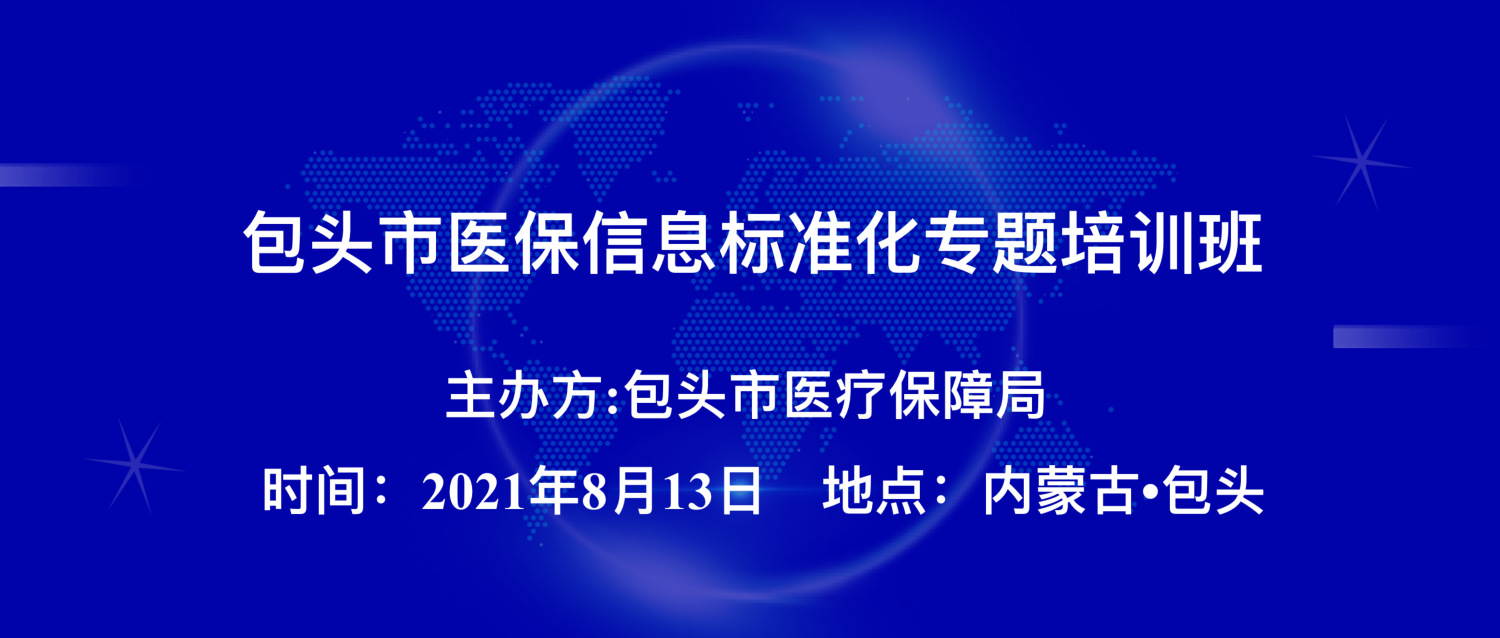 包头市医保信息标准化专题培训班

主办方:包头市医疗保障局

时间：2021年8月13日　地点：内蒙古•包头